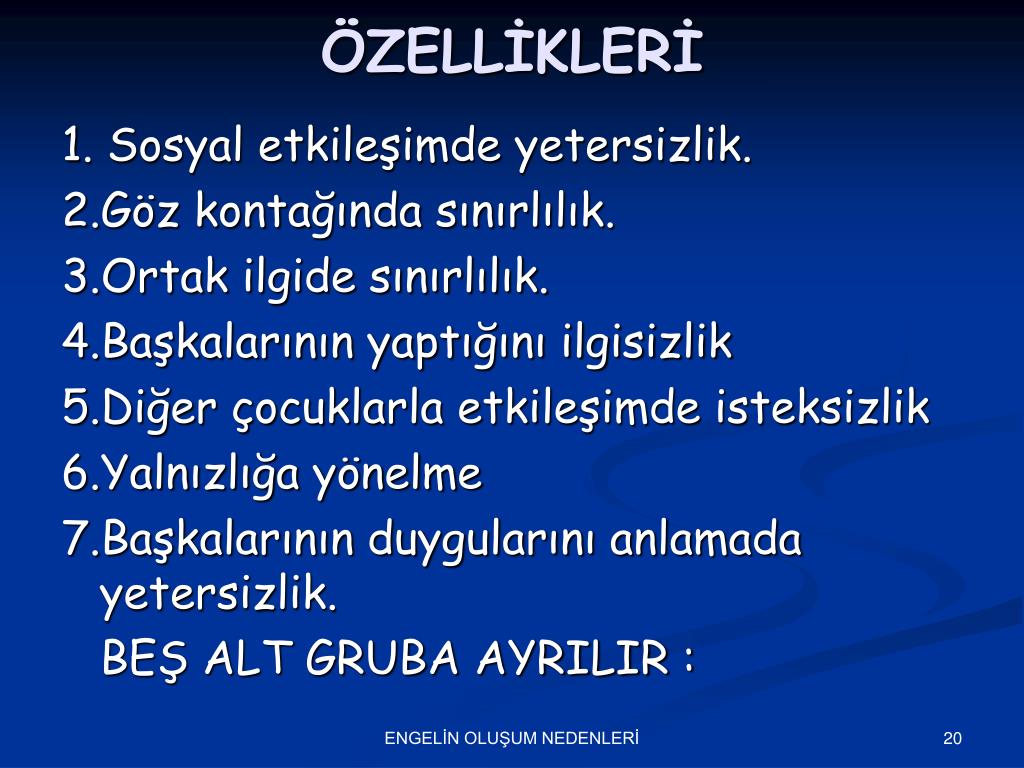 ÖZELLİKLERİ

1. Sosyal etkileşimde yetersizlik.
2.Göz kontağında sınırlılık.
3.Ortak ilgide sınırlılık.
4.Başkalarının yaptığını ilgisizlik
5.Diğer çocuklarla etkileşimde isteksizlik
6.Yalnızlığa yönelme
7.Başkalarının duygularını anlamada yetersizlik.
BEŞ ALT GRUBA AYRILIR :

ENGELİN OLUŞUM NEDENLERİ

20